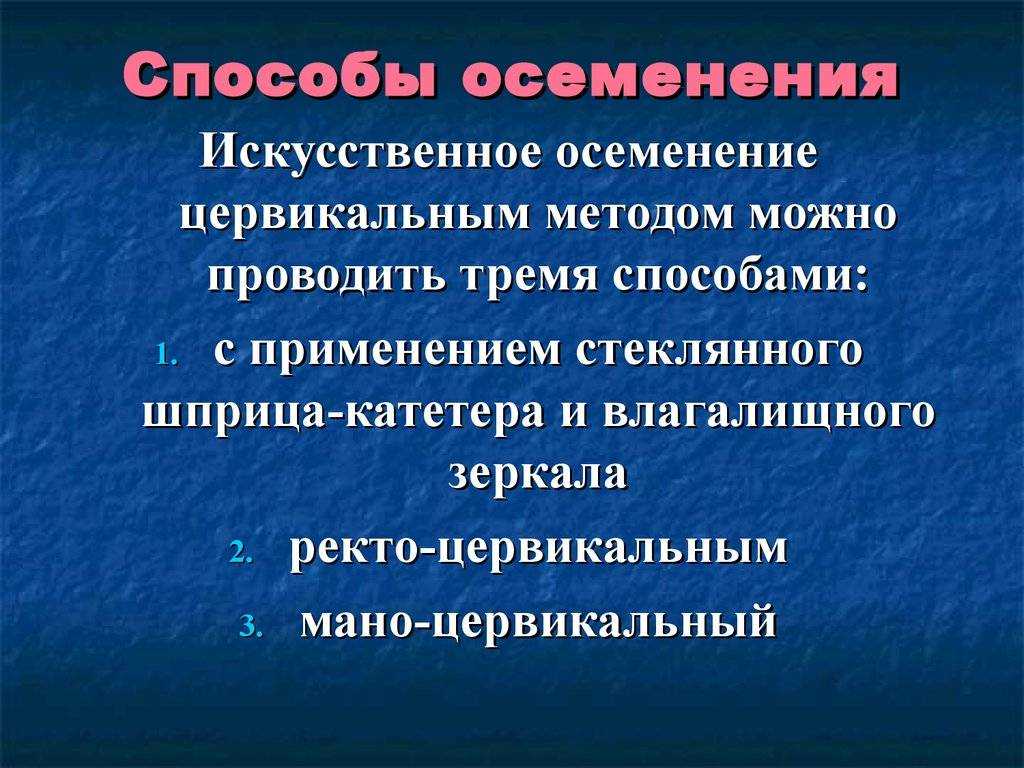 Способы осеменения

Искусственное осеменение цервикальным методом можно проводить тремя способами:

1. с применением стеклянного шприца-катетера и влагалищного зеркала
2. ректо-цервикальным
3. мано-цервикальный